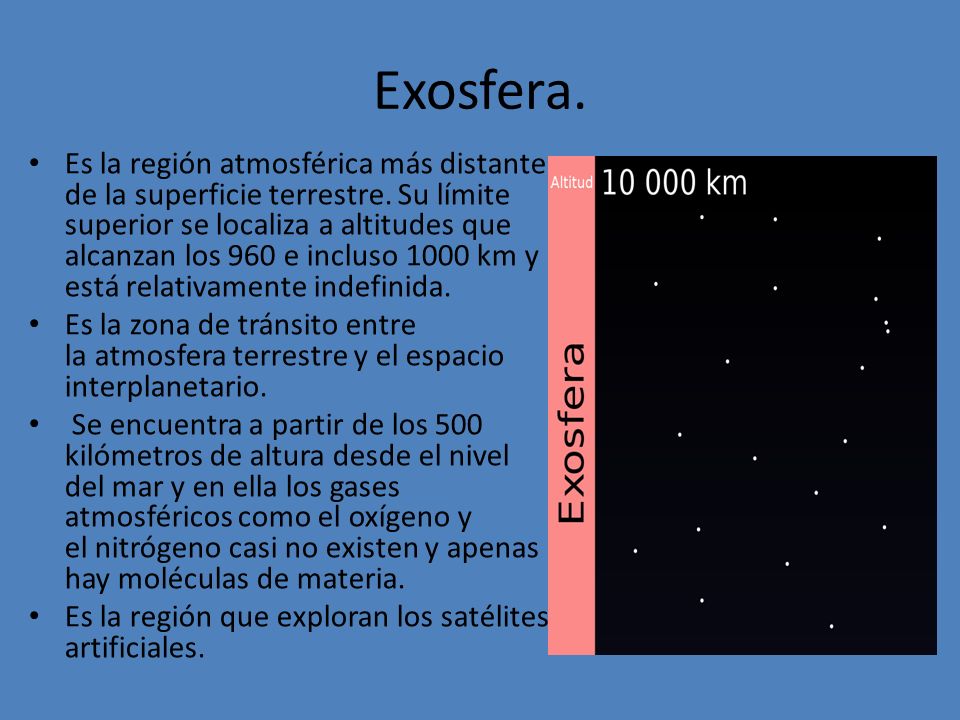 Exosfera.

• Es la región atmosférica más distante de la superficie terrestre. Su límite superior se localiza a altitudes que alcanzan los 960 e incluso 1000 km y está relativamente indefinida.

• Es la zona de tránsito entre la atmosfera terrestre y el espacio interplanetario.

• Se encuentra a partir de los 500 kilómetros de altura desde el nivel del mar y en ella los gases atmosféricos como el oxígeno y el nitrógeno casi no existen y apenas hay moléculas de materia.

• Es la región que exploran los satélites artificiales.

Altitud 10 000 km

Exosfera